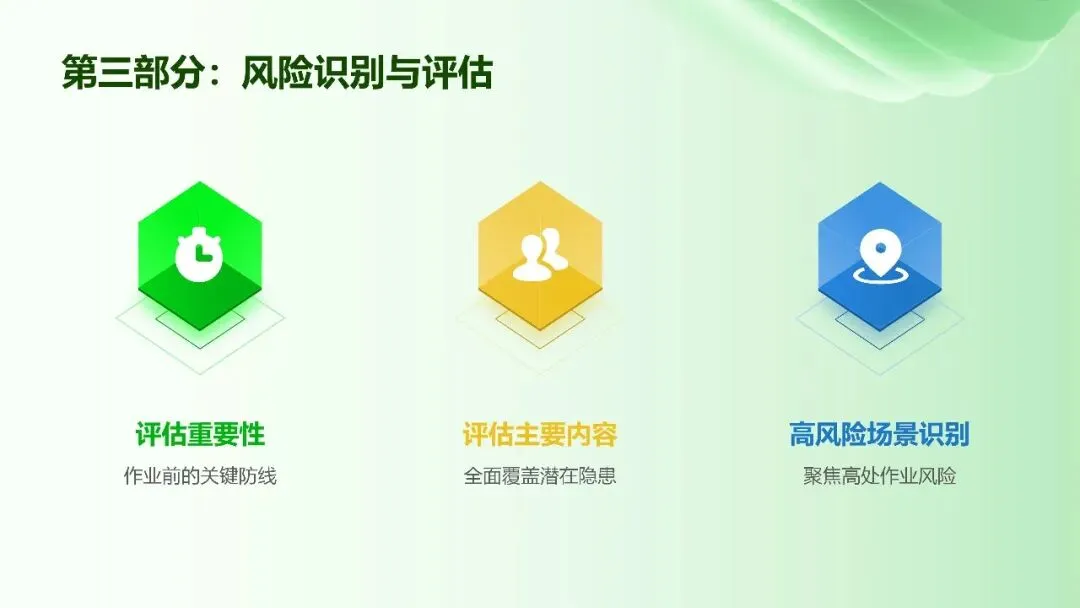 第三部分：风险识别与评估

评估重要性
作业前的关键防线

评估主要内容
全面覆盖潜在隐患

高风险场景识别
聚焦高处作业风险